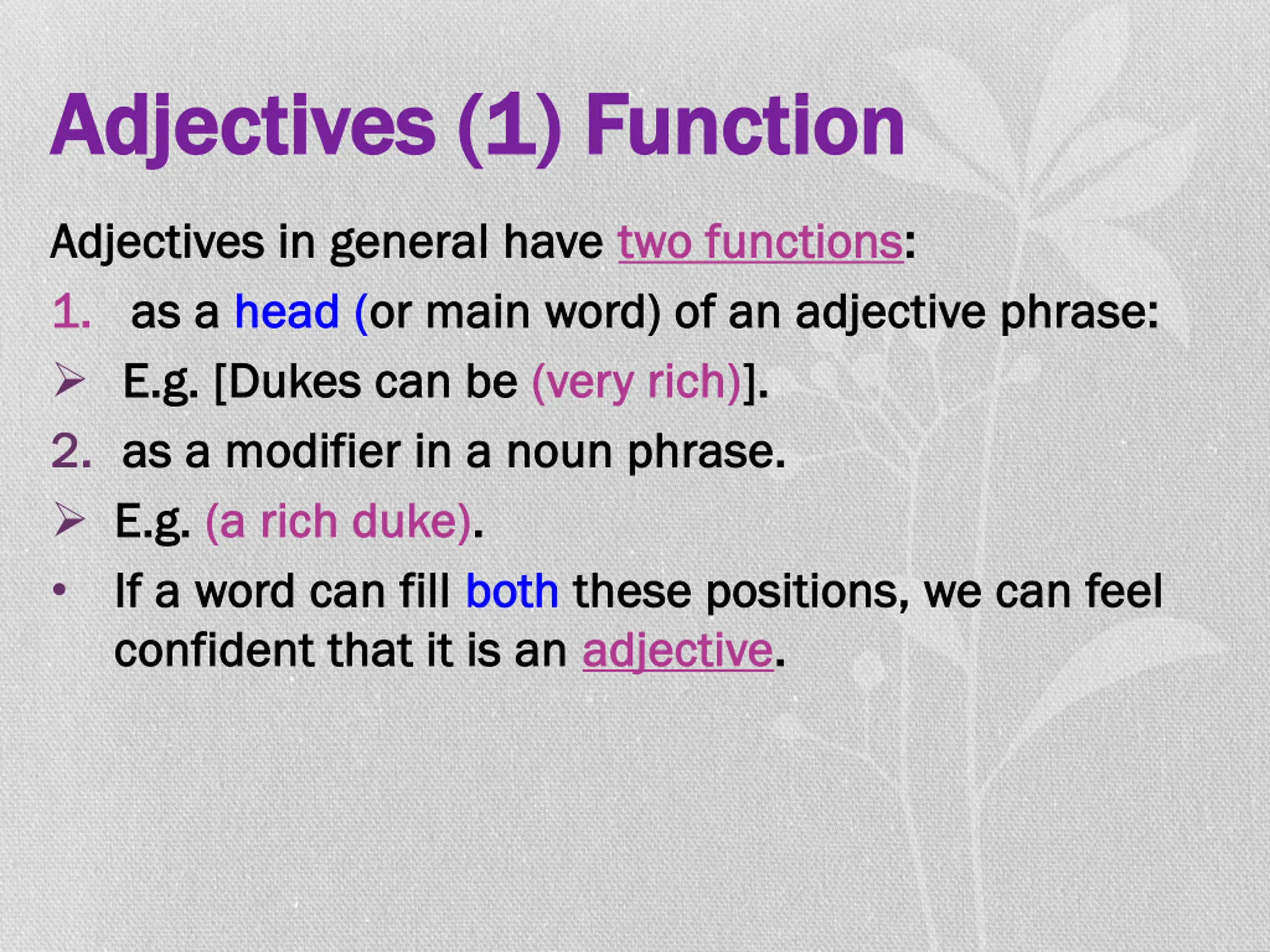 Adjectives (1) Function

Adjectives in general have two functions:

1. as a head (or main word) of an adjective phrase:

➢ E.g. [Dukes can be (very rich)].

2. as a modifier in a noun phrase.

➢ E.g. (a rich duke).

• If a word can fill both these positions, we can feel confident that it is an adjective.